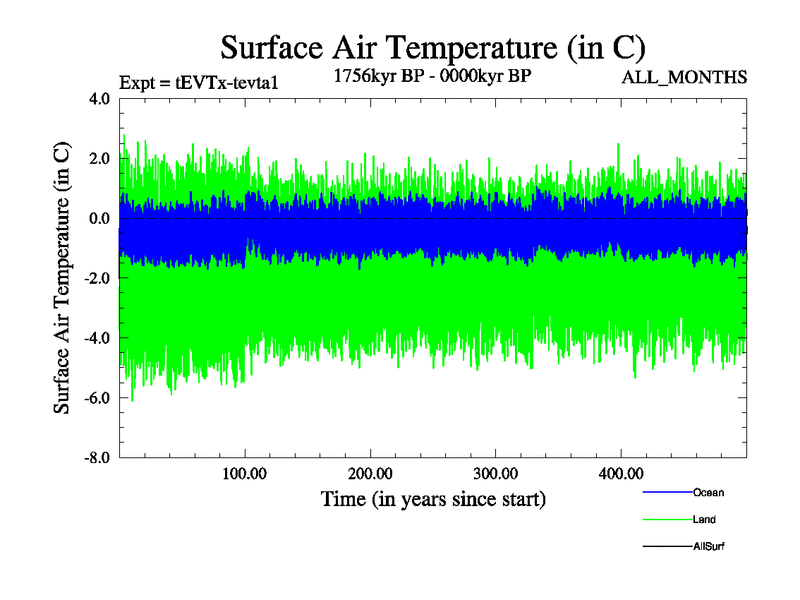 Surface Air Temperature (in C)

Expt = tEVTx-tevta1

1756kyr BP - 0000kyr BP

ALL_MONTHS

Surface Air Temperature (in C)

4.0

2.0

0.0

-2.0

-4.0

-6.0

-8.0

100.00

200.00

300.00

400.00

Time (in years since start)

Ocean

Land

AllSurf